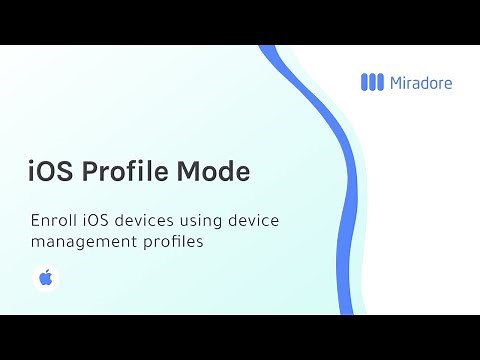 Miradore

iOS Profile Mode

Enroll iOS devices using device management profiles